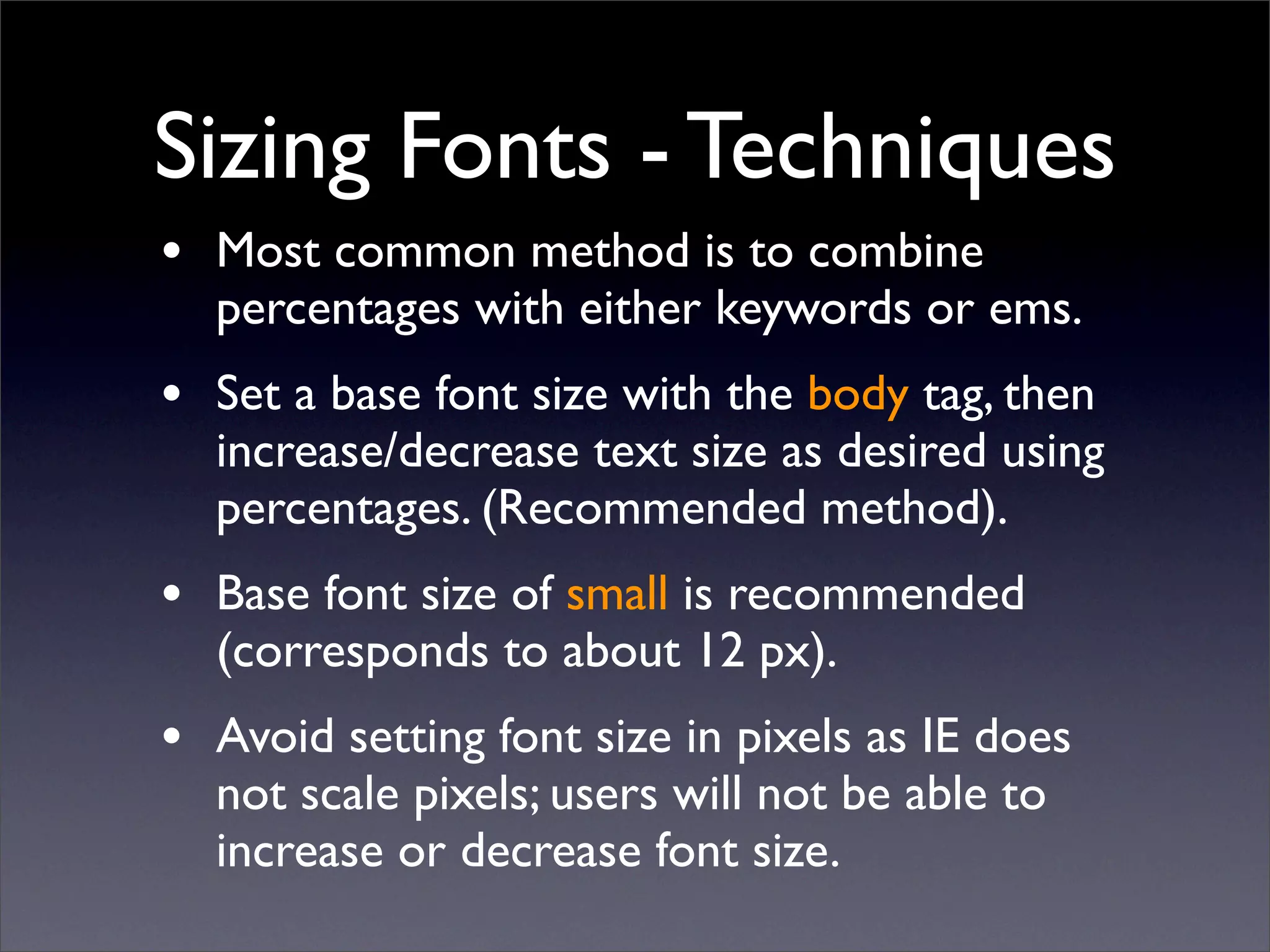 Sizing Fonts - Techniques

• Most common method is to combine percentages with either keywords or ems.

• Set a base font size with the body tag, then increase/decrease text size as desired using percentages. (Recommended method).

• Base font size of small is recommended (corresponds to about 12 px).

• Avoid setting font size in pixels as IE does not scale pixels; users will not be able to increase or decrease font size.